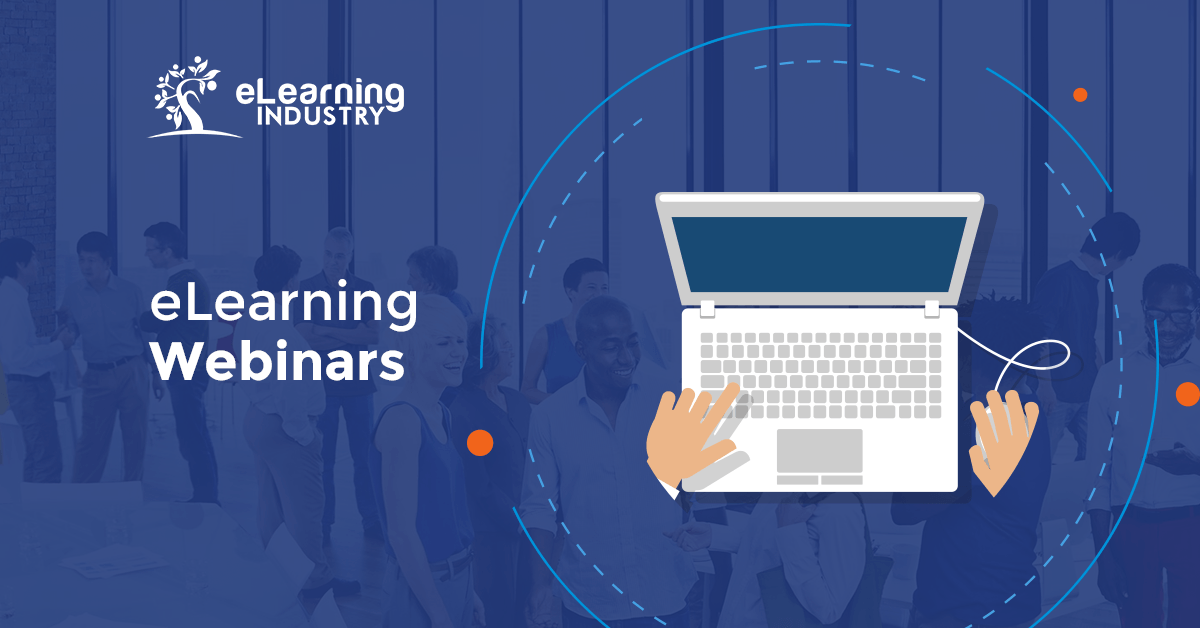 eLearning INDUSTRY

eLearning
Webinars